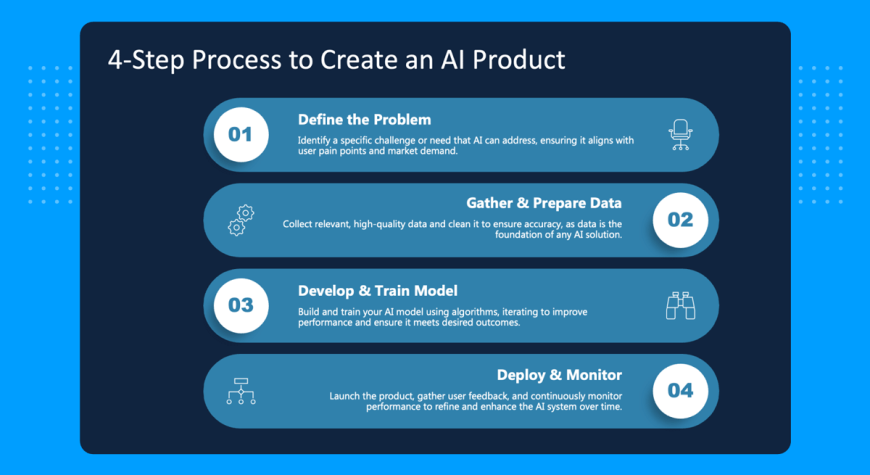 4-Step Process to Create an AI Product

01
Define the Problem
Identify a specific challenge or need that AI can address, ensuring it aligns with user pain points and market demand.

Gather & Prepare Data
Collect relevant, high-quality data and clean it to ensure accuracy, as data is the foundation of any AI solution.
02

03
Develop & Train Model
Build and train your AI model using algorithms, iterating to improve performance and ensure it meets desired outcomes.

Deploy & Monitor
Launch the product, gather user feedback, and continuously monitor performance to refine and enhance the AI system over time.
04